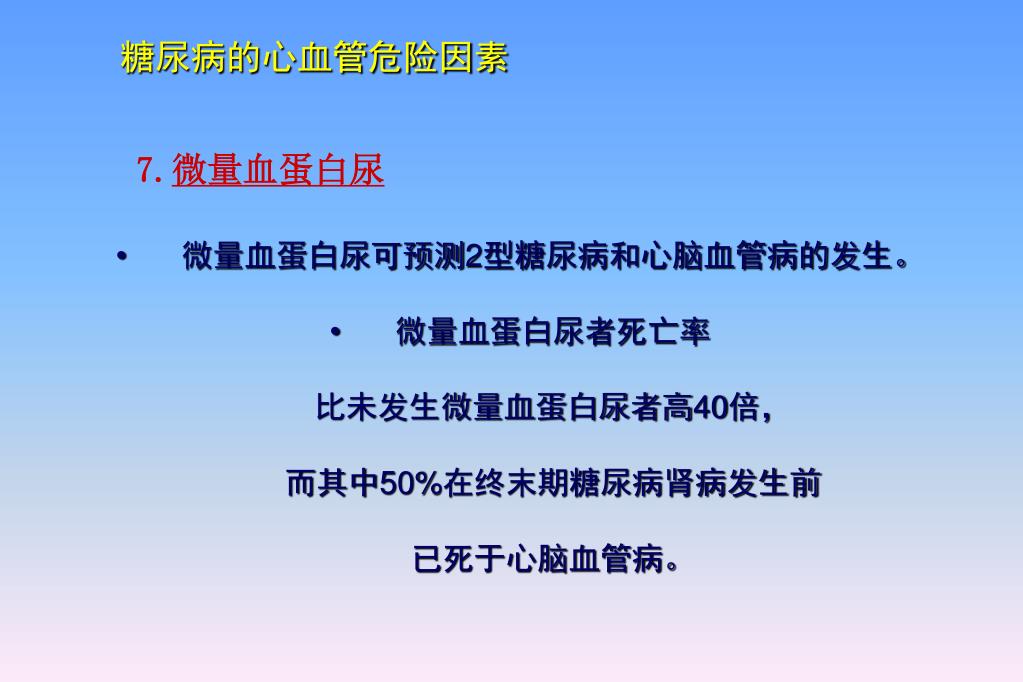 糖尿病的心血管危险因素

7. 微量血蛋白尿

• 微量血蛋白尿可预测2型糖尿病和心脑血管病的发生。

• 微量血蛋白尿者死亡率

比未发生微量血蛋白尿者高40倍，

而其中50%在终末期糖尿病肾病发生前

已死于心脑血管病。